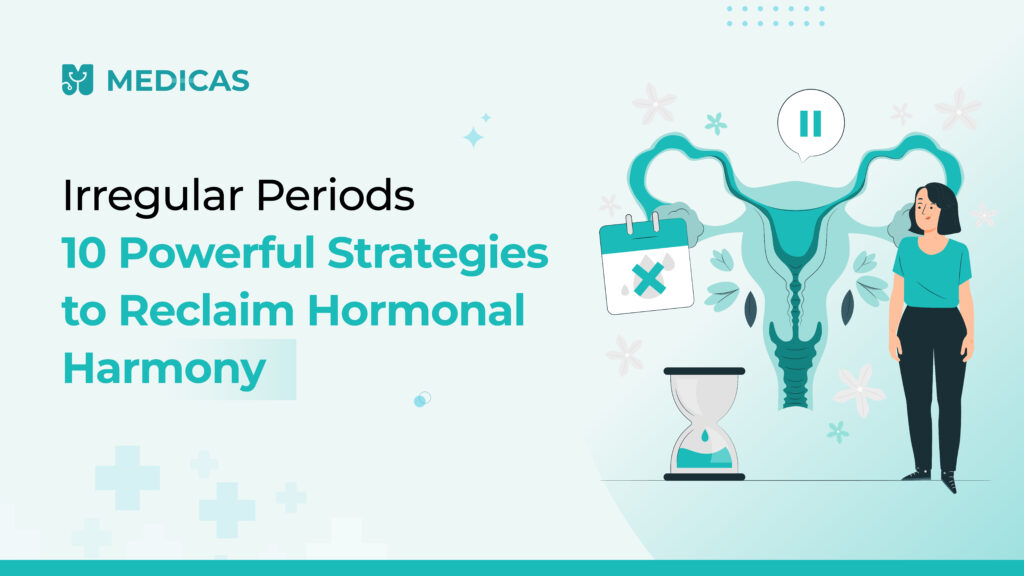 MEDICAS

Irregular Periods
10 Powerful Strategies to Reclaim Hormonal Harmony